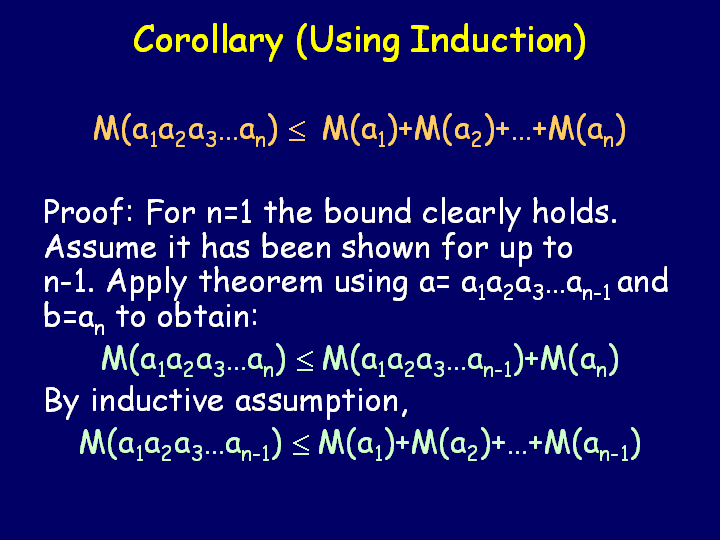 Corollary (Using Induction)

$M(a_1a_2a_3...a_n) \leq M(a_1)+M(a_2)+...+M(a_n)$

Proof: For n=1 the bound clearly holds. Assume it has been shown for up to n-1. Apply theorem using $a= a_1a_2a_3...a_{n-1}$ and $b=a_n$ to obtain:

$M(a_1a_2a_3...a_n) \leq M(a_1a_2a_3...a_{n-1})+M(a_n)$

By inductive assumption,

$M(a_1a_2a_3...a_{n-1}) \leq M(a_1)+M(a_2)+...+M(a_{n-1})$